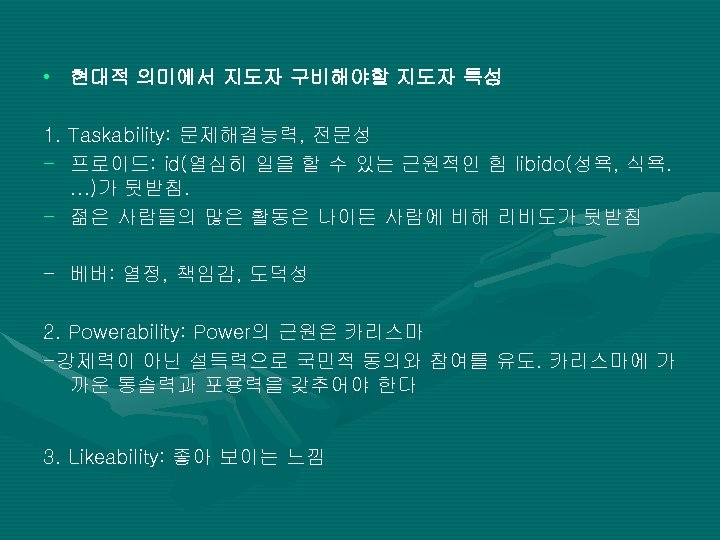 • 현대적 의미에서 지도자 구비해야할 지도자 특성

1. Taskability: 문제해결능력, 전문성
– 프로이드: id(열심히 일을 할 수 있는 근원적인 힘 libido(성욕, 식욕. …)가 뒷받침.
– 젊은 사람들의 많은 활동은 나이든 사람에 비해 리비도가 뒷받침

- 베버: 열정, 책임감, 도덕성

2. Powerability: Power의 근원은 카리스마
-강제력이 아닌 설득력으로 국민적 동의와 참여를 유도. 카리스마에 가까운 통솔력과 포용력을 갖추어야 한다

3. Likeability: 좋아 보이는 느낌